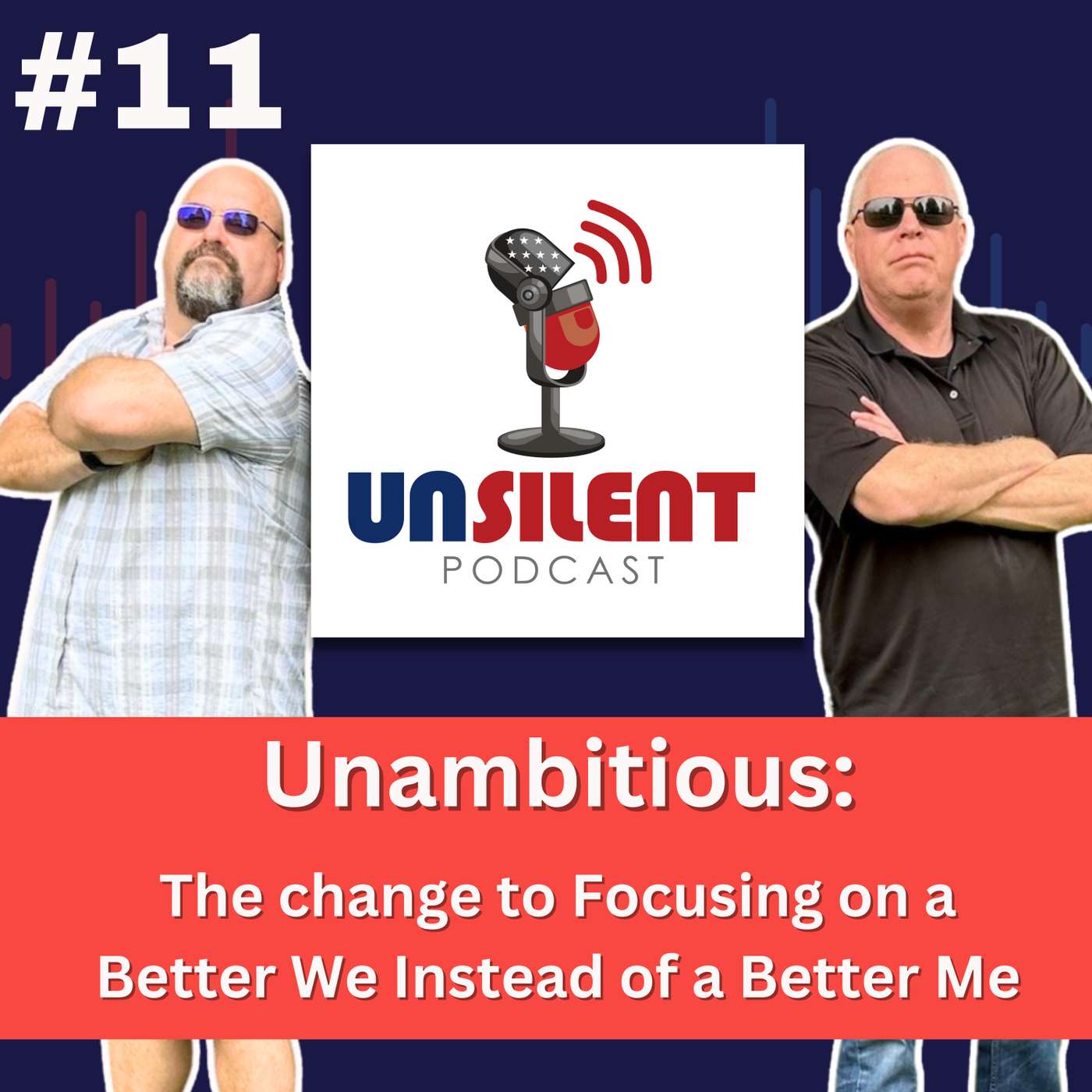 #11

UNSILENT
PODCAST

Unambitious:

The change to Focusing on a Better We Instead of a Better Me